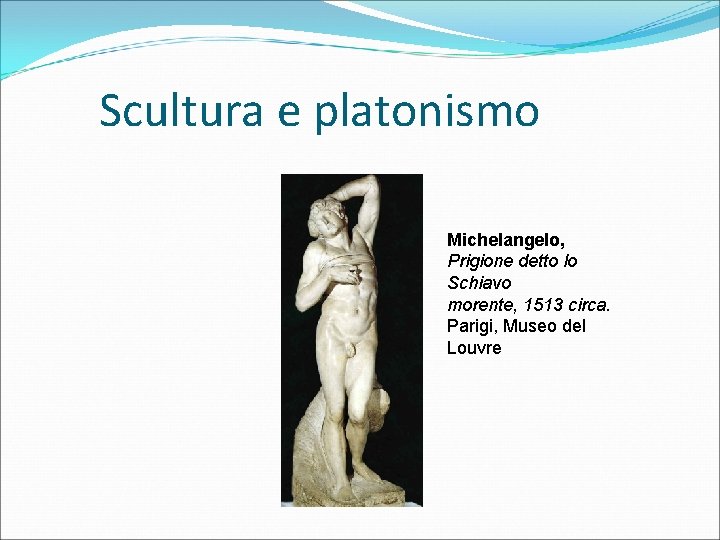 Scultura e platonismo

Michelangelo, Prigione detto lo Schiavo morente, 1513 circa. Parigi, Museo del Louvre